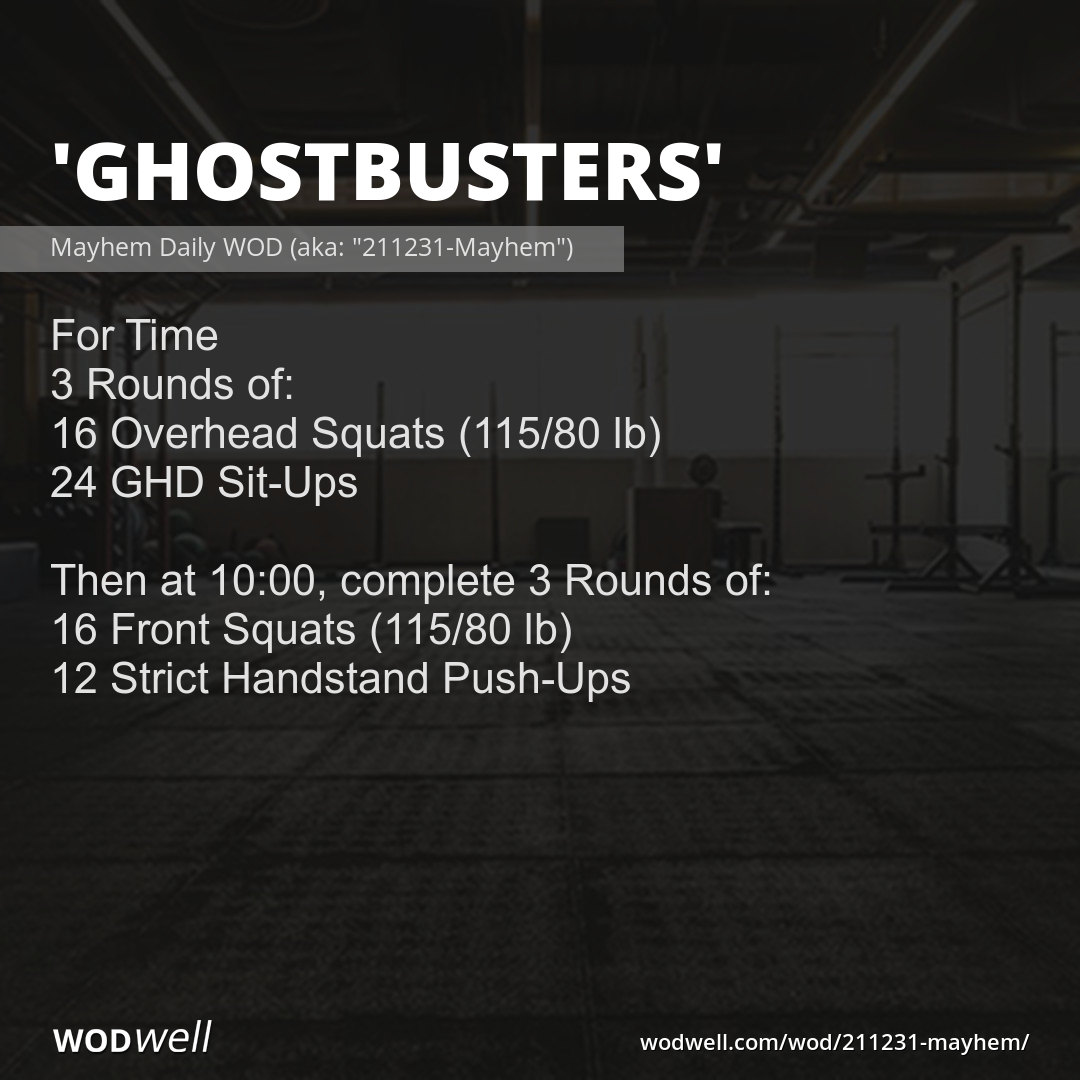 'GHOSTBUSTERS'

Mayhem Daily WOD (aka: "211231-Mayhem")

For Time
3 Rounds of:
16 Overhead Squats (115/80 lb)
24 GHD Sit-Ups

Then at 10:00, complete 3 Rounds of:
16 Front Squats (115/80 lb)
12 Strict Handstand Push-Ups

WODwell

wodwell.com/wod/211231-mayhem/